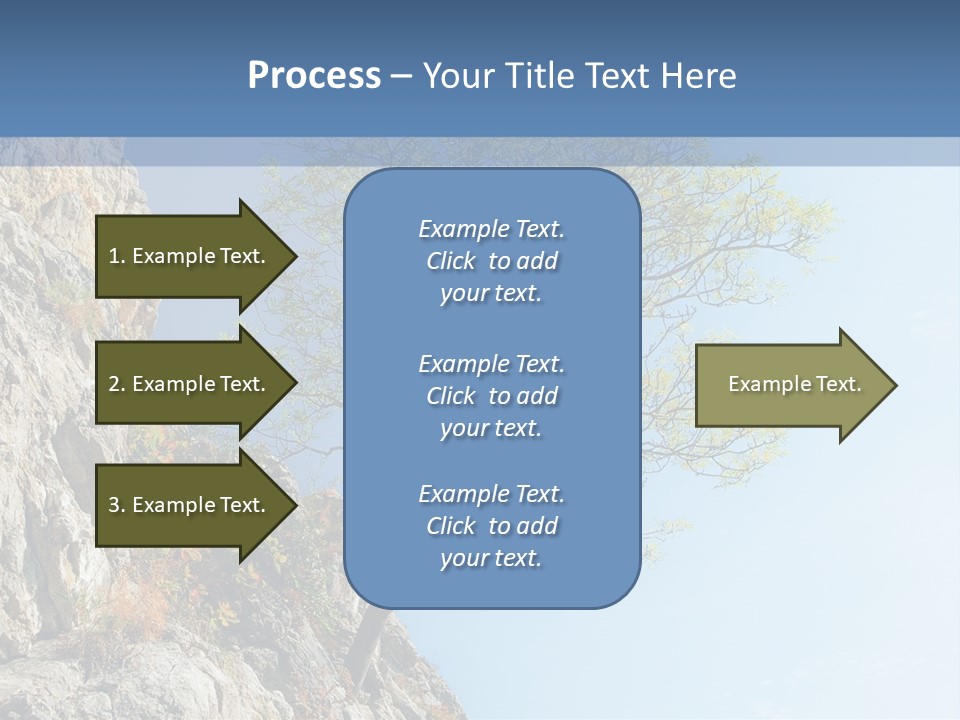 Process – Your Title Text Here

1. Example Text.

2. Example Text.

3. Example Text.

Example Text. Click to add your text.

Example Text. Click to add your text.

Example Text. Click to add your text.

Example Text.